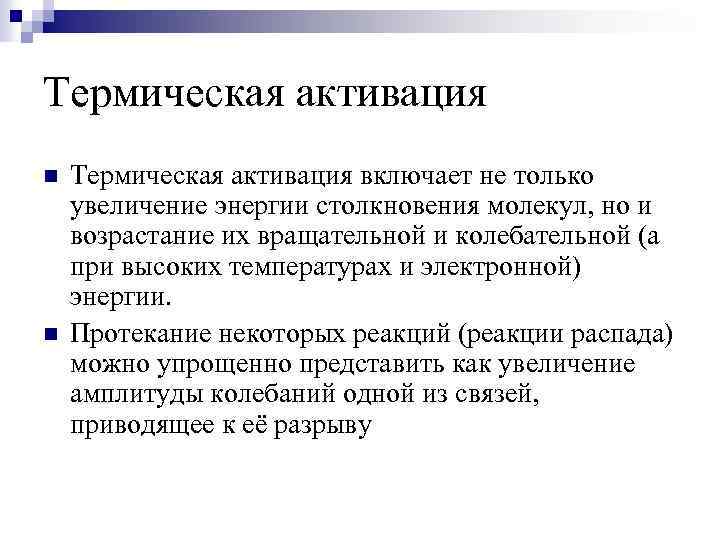 Термическая активация

Термическая активация включает не только увеличение энергии столкновения молекул, но и возрастание их вращательной и колебательной (а при высоких температурах и электронной) энергии.

Протекание некоторых реакций (реакции распада) можно упрощенно представить как увеличение амплитуды колебаний одной из связей, приводящее к её разрыву